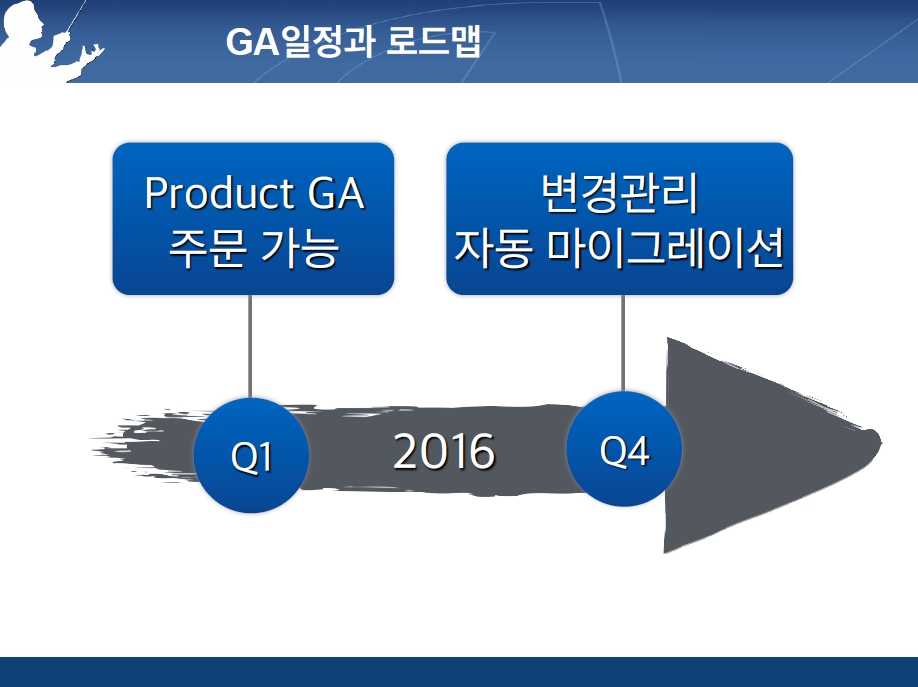 GA일정과 로드맵

Product GA
주문 가능

변경관리
자동 마이그레이션

Q1

2016

Q4